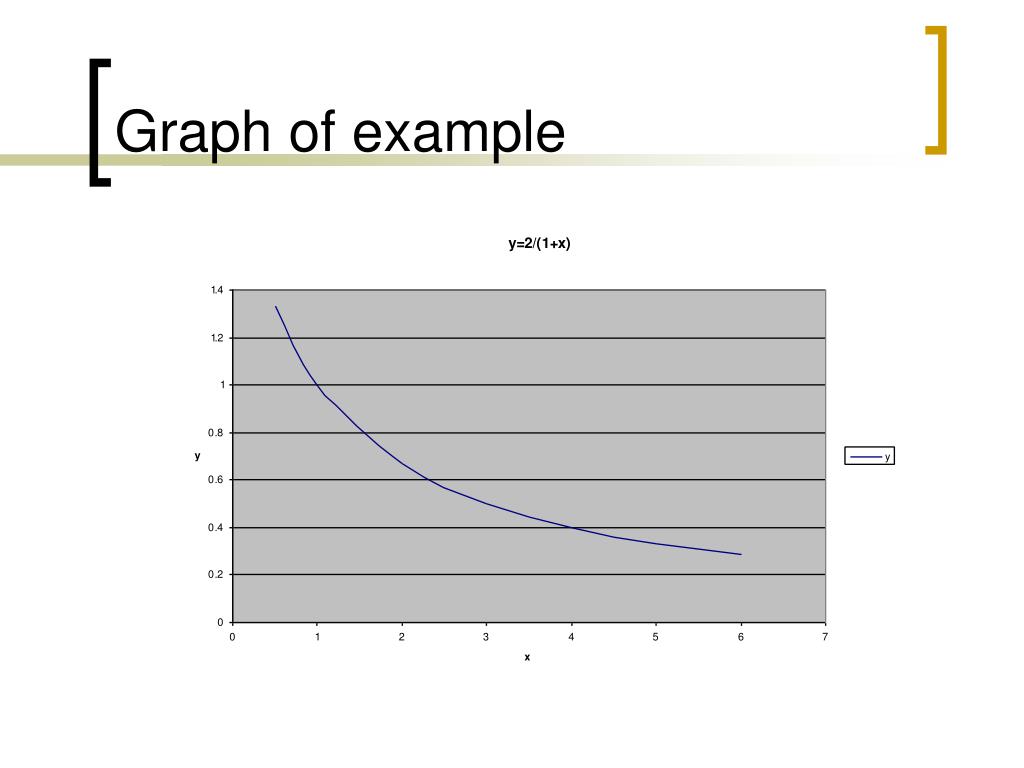 Graph of example

y=2/(1+x)

1.4
1.2
1
0.8
0.6
0.4
0.2
0

y

0 1 2 3 4 5 6 7

x

y